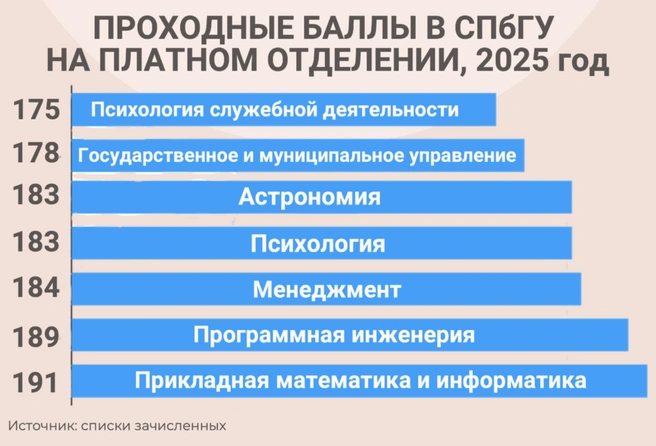 ПРОХОДНЫЕ БАЛЛЫ В СПбГУ НА ПЛАТНОМ ОТДЕЛЕНИИ, 2025 год

175 Психология служебной деятельности
178 Государственное и муниципальное управление
183 Астрономия
183 Психология
184 Менеджмент
189 Программная инженерия
191 Прикладная математика и информатика

Источник: списки зачисленных